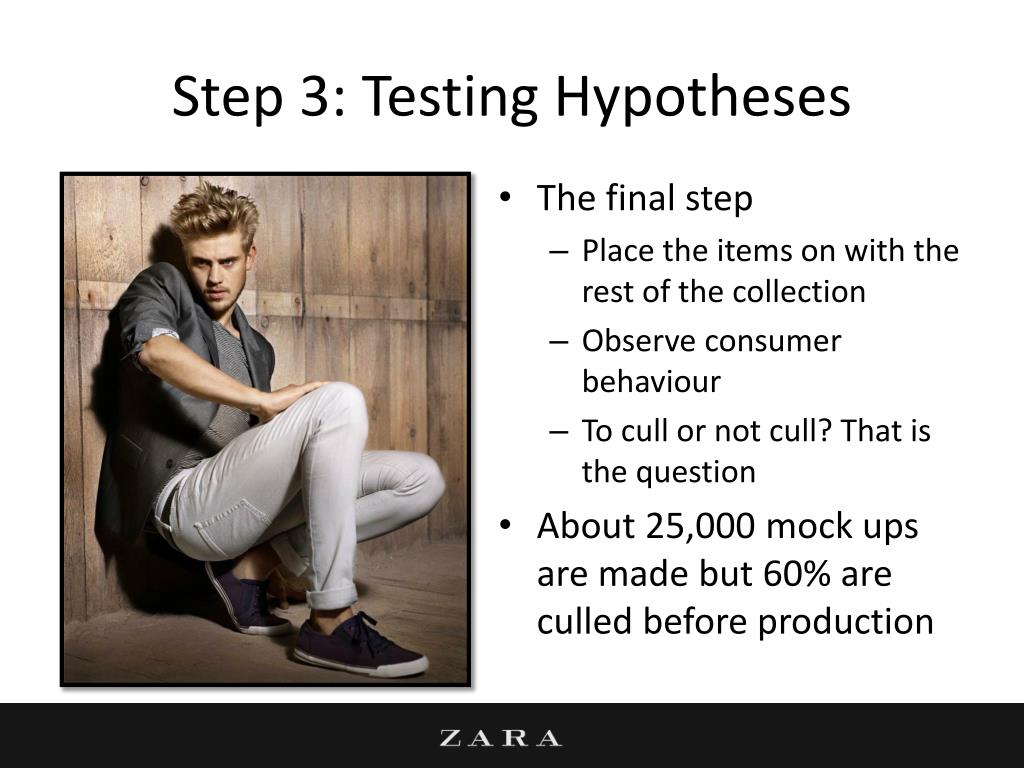 Step 3: Testing Hypotheses

• The final step
– Place the items on with the rest of the collection
– Observe consumer behaviour
– To cull or not cull? That is the question
• About 25,000 mock ups are made but 60% are culled before production

ZARA